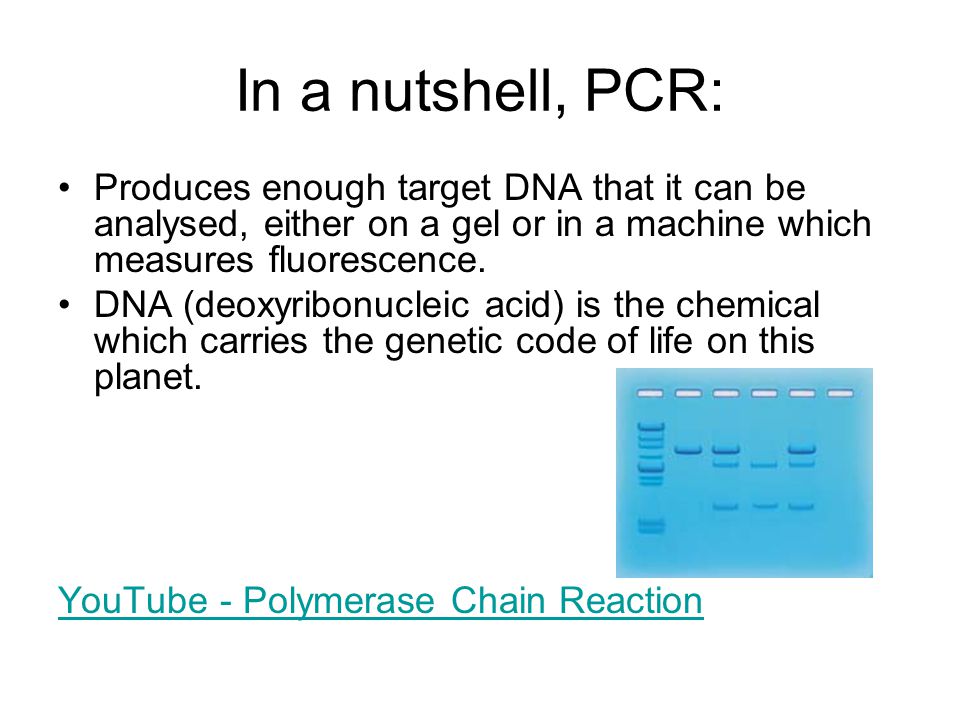 In a nutshell, PCR:

• Produces enough target DNA that it can be analysed, either on a gel or in a machine which measures fluorescence.
• DNA (deoxyribonucleic acid) is the chemical which carries the genetic code of life on this planet.

YouTube - Polymerase Chain Reaction